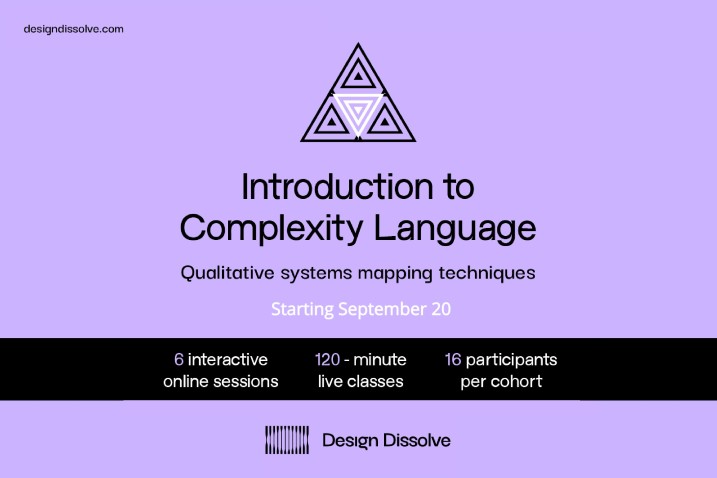 designdissolve.com

Introduction to Complexity Language

Qualitative systems mapping techniques

Starting September 20

6 interactive online sessions

120 - minute live classes

16 participants per cohort

Design Dissolve